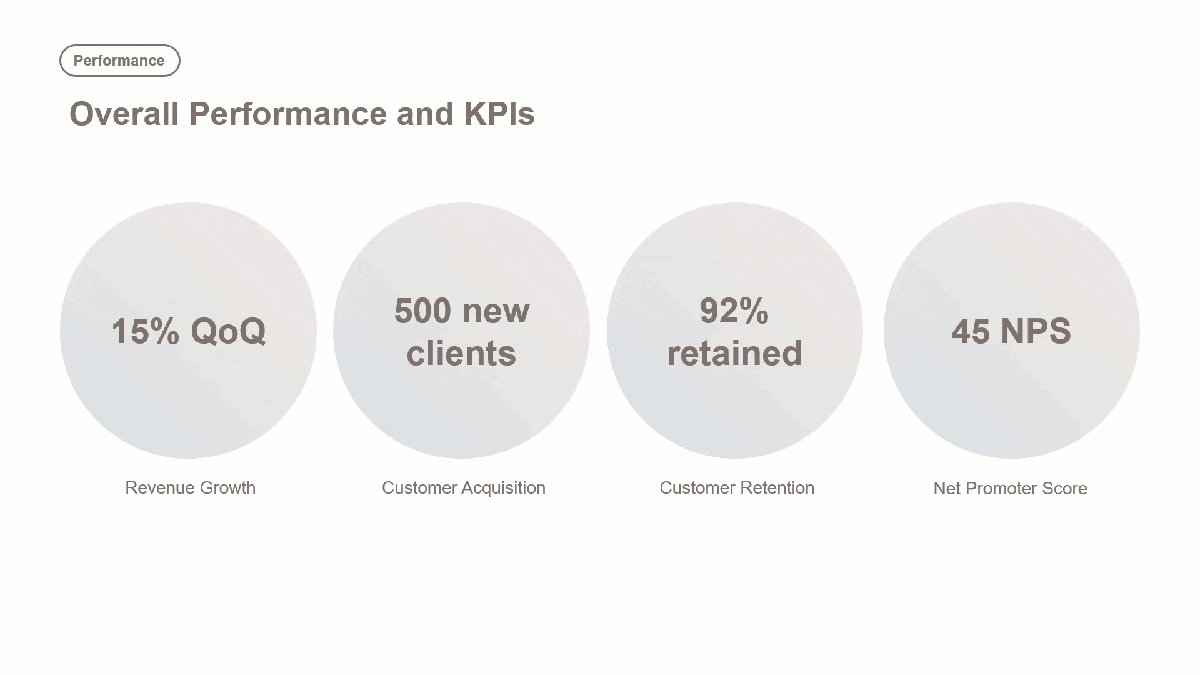 Performance

Overall Performance and KPIs

15% QoQ

Revenue Growth

500 new clients

Customer Acquisition

92% retained

Customer Retention

45 NPS

Net Promoter Score